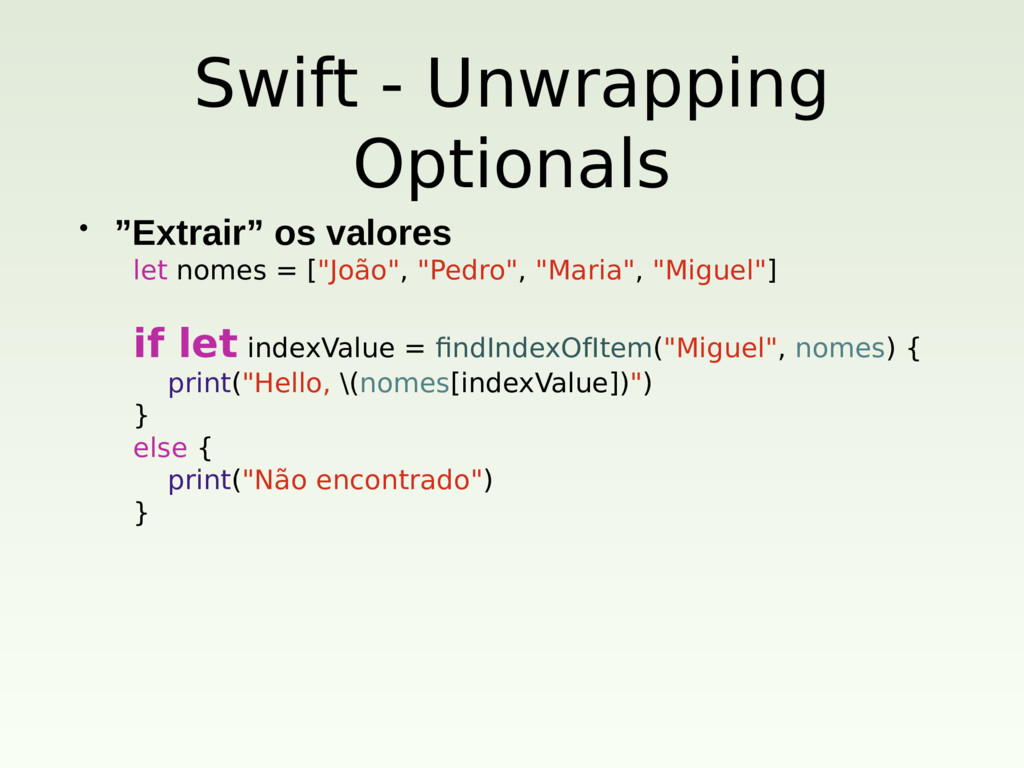 Swift - Unwrapping Optionals

• ”Extrair” os valores

let nomes = ["João", "Pedro", "Maria", "Miguel"]

if let indexValue = findIndexOfItem("Miguel", nomes) {
print("Hello, \(nomes[indexValue])")
}
else {
print("Não encontrado")
}